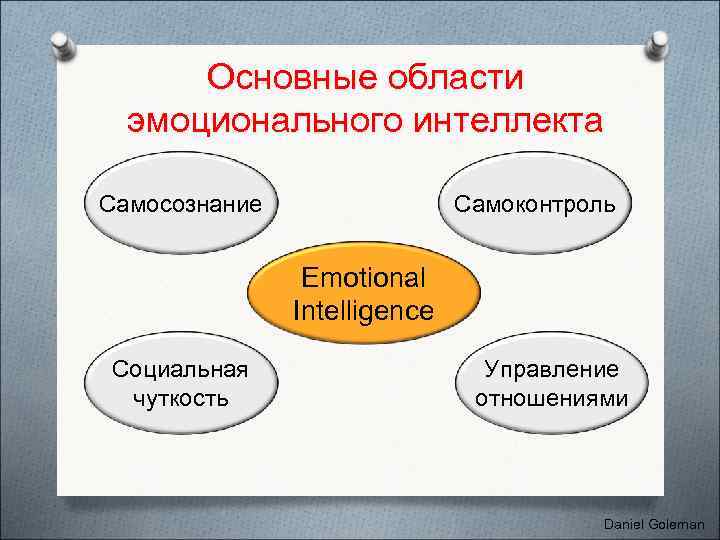 Основные области эмоционального интеллекта

Самосознание

Самоконтроль

Emotional Intelligence

Социальная чуткость

Управление отношениями

Daniel Goleman